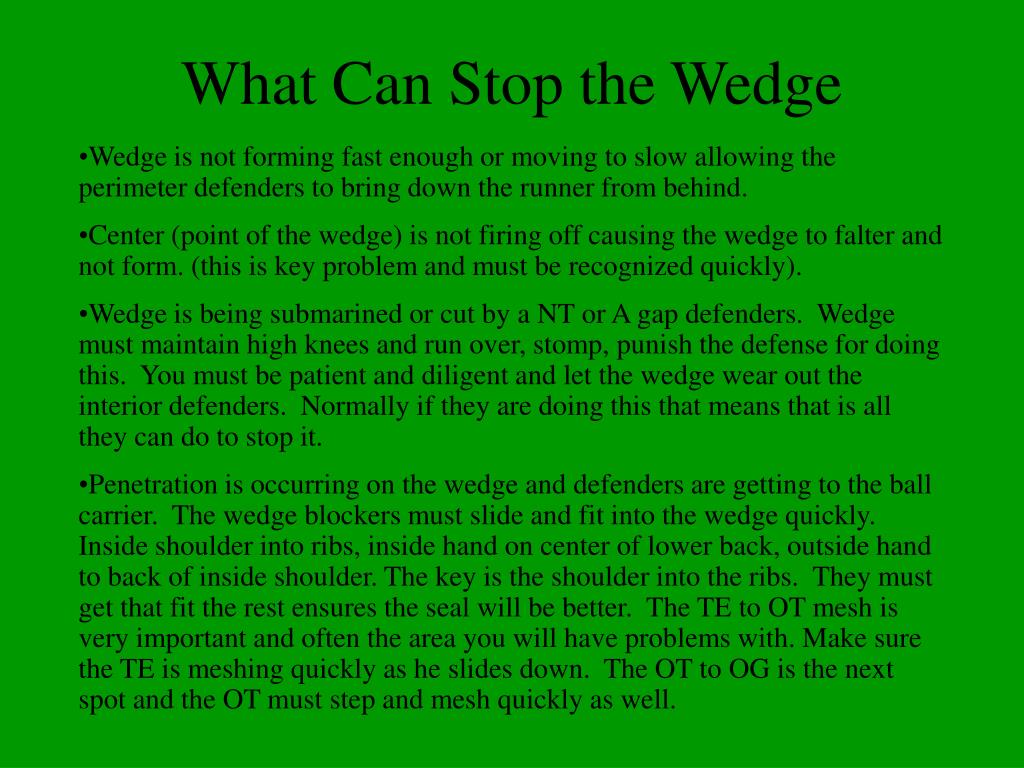 What Can Stop the Wedge

•Wedge is not forming fast enough or moving to slow allowing the perimeter defenders to bring down the runner from behind.

•Center (point of the wedge) is not firing off causing the wedge to falter and not form. (this is key problem and must be recognized quickly).

•Wedge is being submarined or cut by a NT or A gap defenders. Wedge must maintain high knees and run over, stomp, punish the defense for doing this. You must be patient and diligent and let the wedge wear out the interior defenders. Normally if they are doing this that means that is all they can do to stop it.

•Penetration is occurring on the wedge and defenders are getting to the ball carrier. The wedge blockers must slide and fit into the wedge quickly. Inside shoulder into ribs, inside hand on center of lower back, outside hand to back of inside shoulder. The key is the shoulder into the ribs. They must get that fit the rest ensures the seal will be better. The TE to OT mesh is very important and often the area you will have problems with. Make sure the TE is meshing quickly as he slides down. The OT to OG is the next spot and the OT must step and mesh quickly as well.